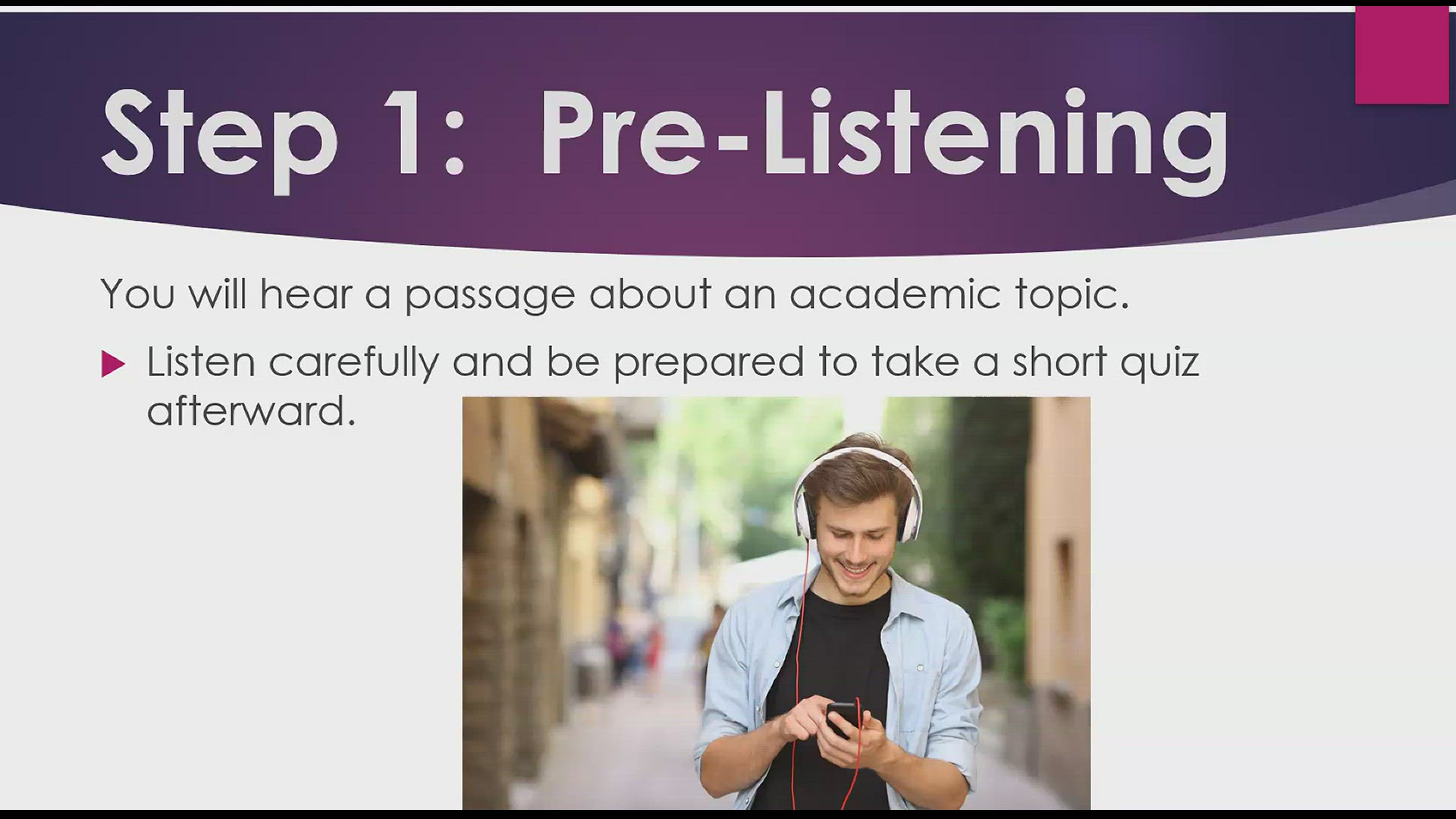 Step 1: Pre-Listening

You will hear a passage about an academic topic.

Listen carefully and be prepared to take a short quiz afterward.